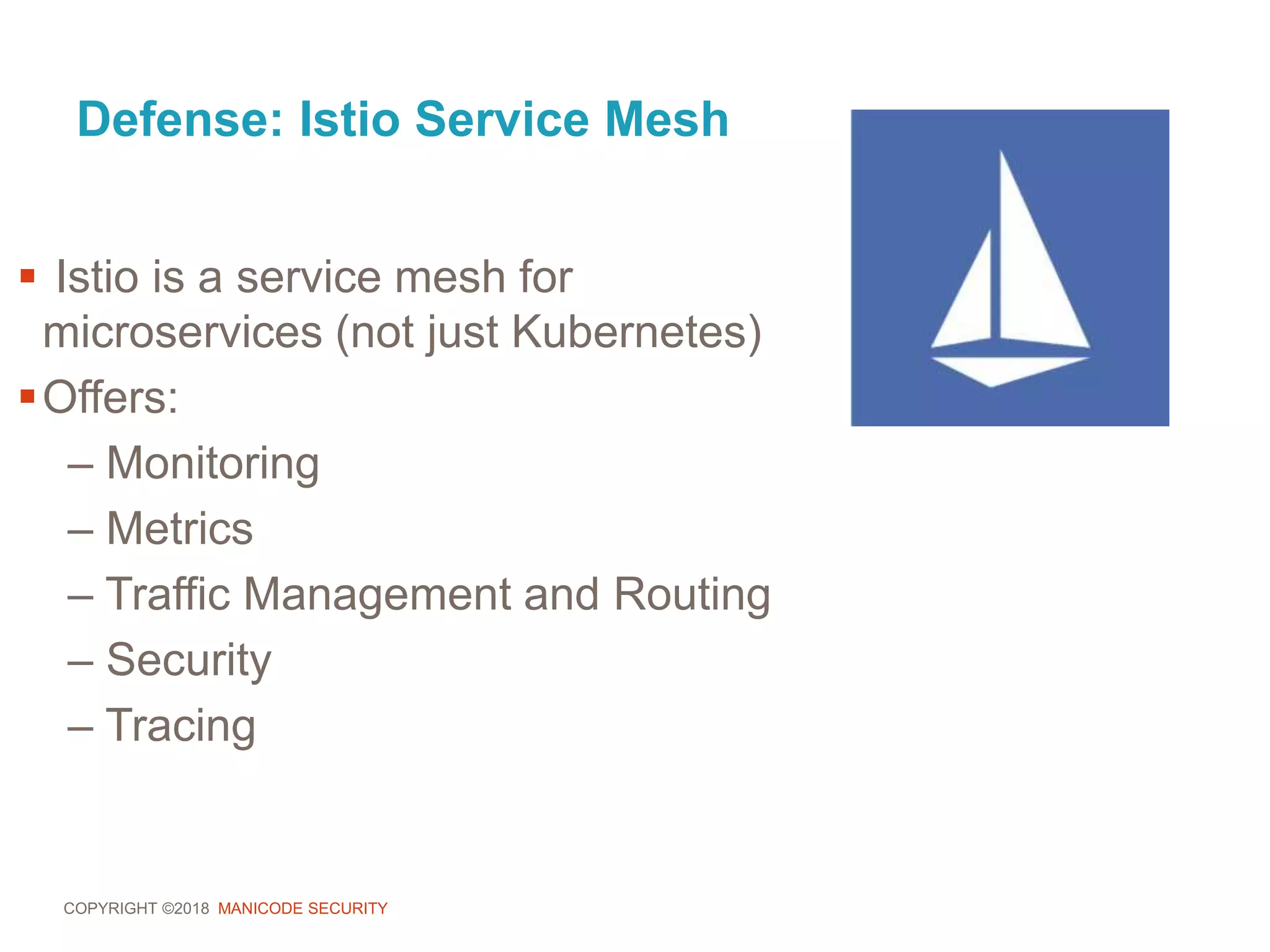 Defense: Istio Service Mesh

▪ Istio is a service mesh for microservices (not just Kubernetes)

▪ Offers:

– Monitoring

– Metrics

– Traffic Management and Routing

– Security

– Tracing

COPYRIGHT ©2018 MANICODE SECURITY